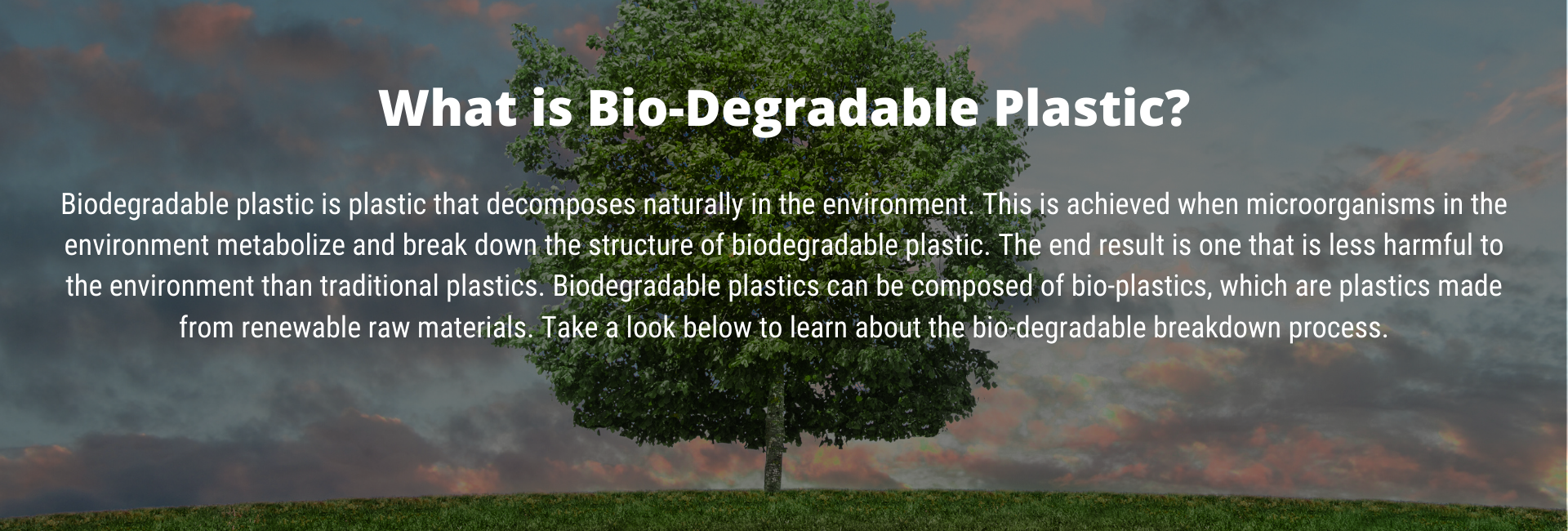 What is Bio-Degradable Plastic?

Biodegradable plastic is plastic that decomposes naturally in the environment. This is achieved when microorganisms in the environment metabolize and break down the structure of biodegradable plastic. The end result is one that is less harmful to the environment than traditional plastics. Biodegradable plastics can be composed of bio-plastics, which are plastics made from renewable raw materials. Take a look below to learn about the bio-degradable breakdown process.